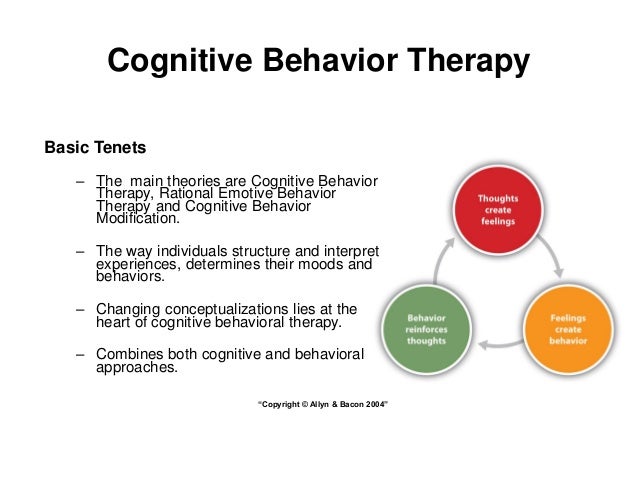 Cognitive Behavior Therapy

Basic Tenets

– The main theories are Cognitive Behavior Therapy, Rational Emotive Behavior Therapy and Cognitive Behavior Modification.

– The way individuals structure and interpret experiences, determines their moods and behaviors.

– Changing conceptualizations lies at the heart of cognitive behavioral therapy.

– Combines both cognitive and behavioral approaches.

Thoughts create feelings

Feelings create behavior

Behavior reinforces thoughts

"Copyright © Allyn & Bacon 2004"